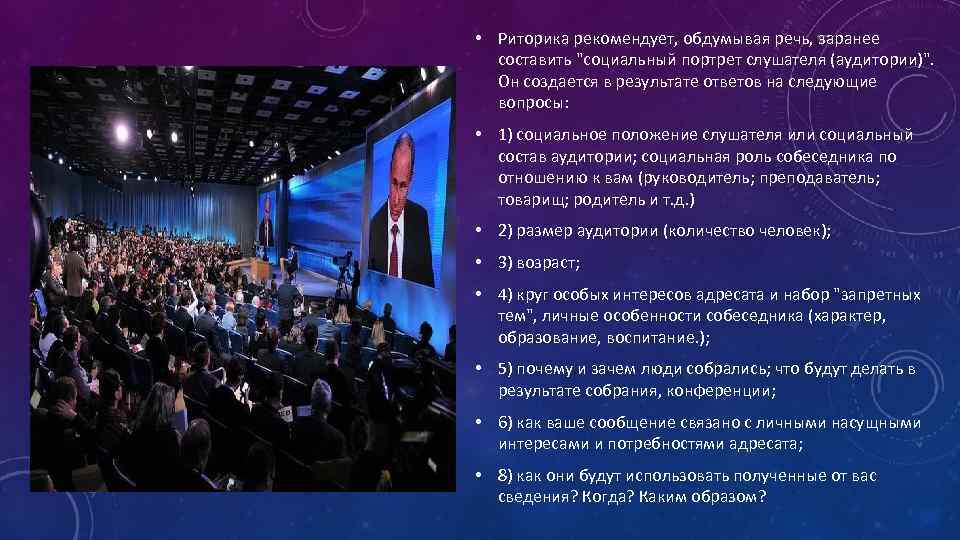 • Риторика рекомендует, обдумывая речь, заранее составить "социальный портрет слушателя (аудитории)". Он создается в результате ответов на следующие вопросы:

• 1) социальное положение слушателя или социальный состав аудитории; социальная роль собеседника по отношению к вам (руководитель; преподаватель; товарищ; родитель и т.д.)

• 2) размер аудитории (количество человек);

• 3) возраст;

• 4) круг особых интересов адресата и набор "запретных тем", личные особенности собеседника (характер, образование, воспитание.);

• 5) почему и зачем люди собрались; что будут делать в результате собрания, конференции;

• 6) как ваше сообщение связано с личными насущными интересами и потребностями адресата;

• 8) как они будут использовать полученные от вас сведения? Когда? Каким образом?